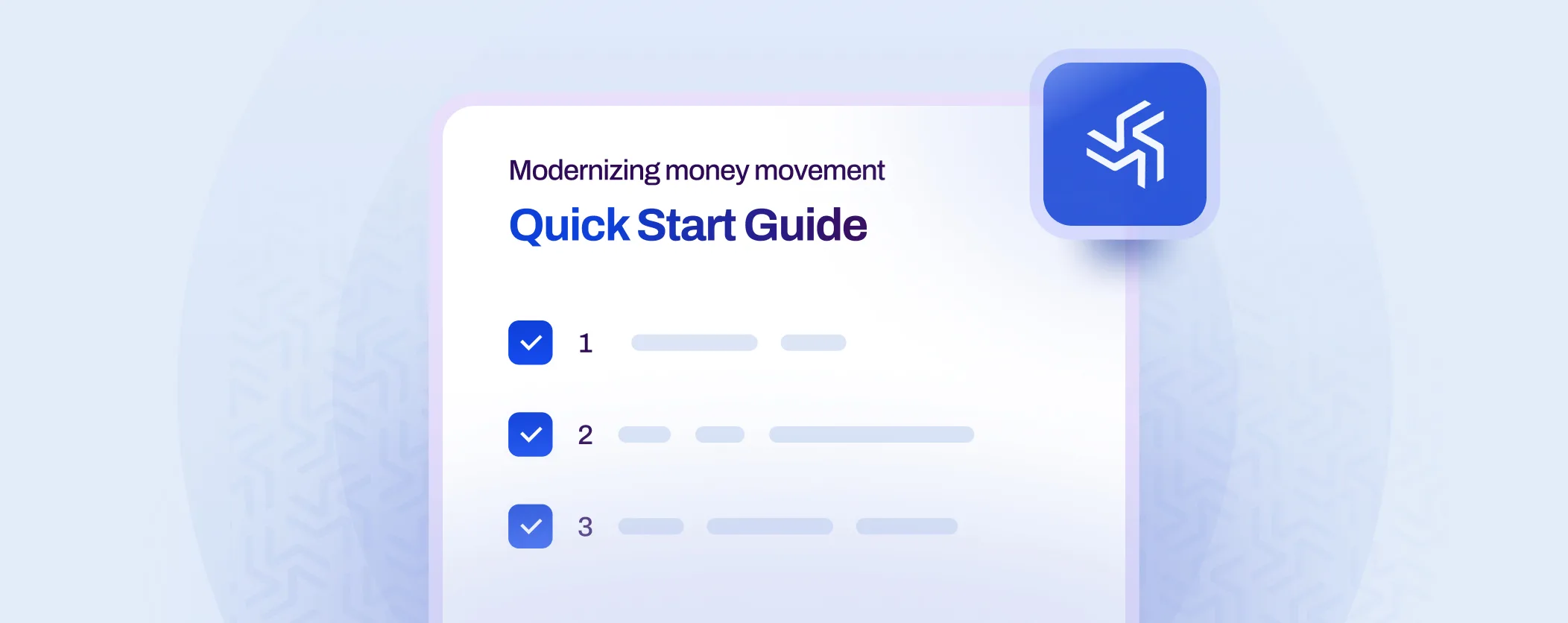 Modernizing money movement

Quick Start Guide

1

2

3